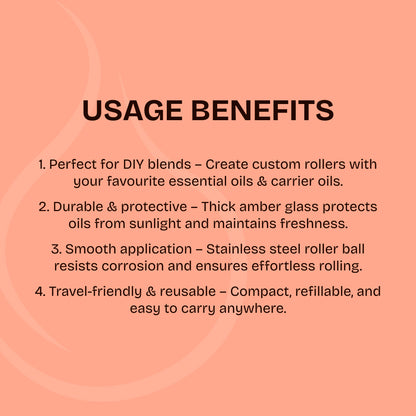 USAGE BENEFITS

1. Perfect for DIY blends – Create custom rollers with your favourite essential oils & carrier oils.

2. Durable & protective – Thick amber glass protects oils from sunlight and maintains freshness.

3. Smooth application – Stainless steel roller ball resists corrosion and ensures effortless rolling.

4. Travel-friendly & reusable – Compact, refillable, and easy to carry anywhere.